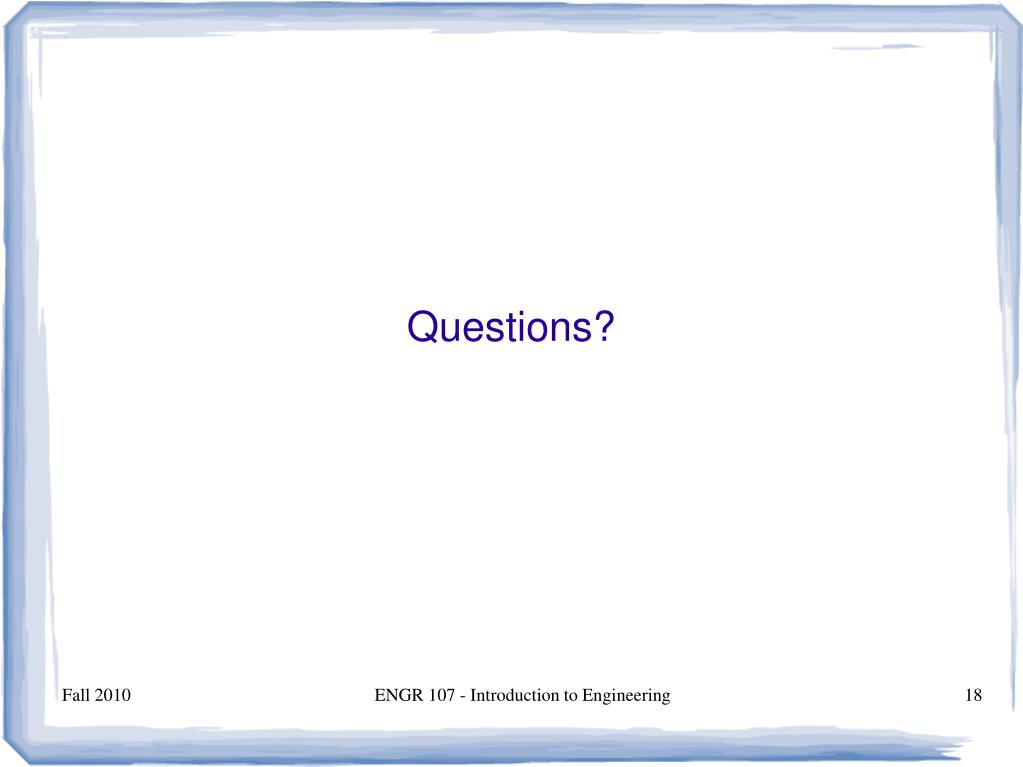 Questions?

Fall 2010

ENGR 107 - Introduction to Engineering

18